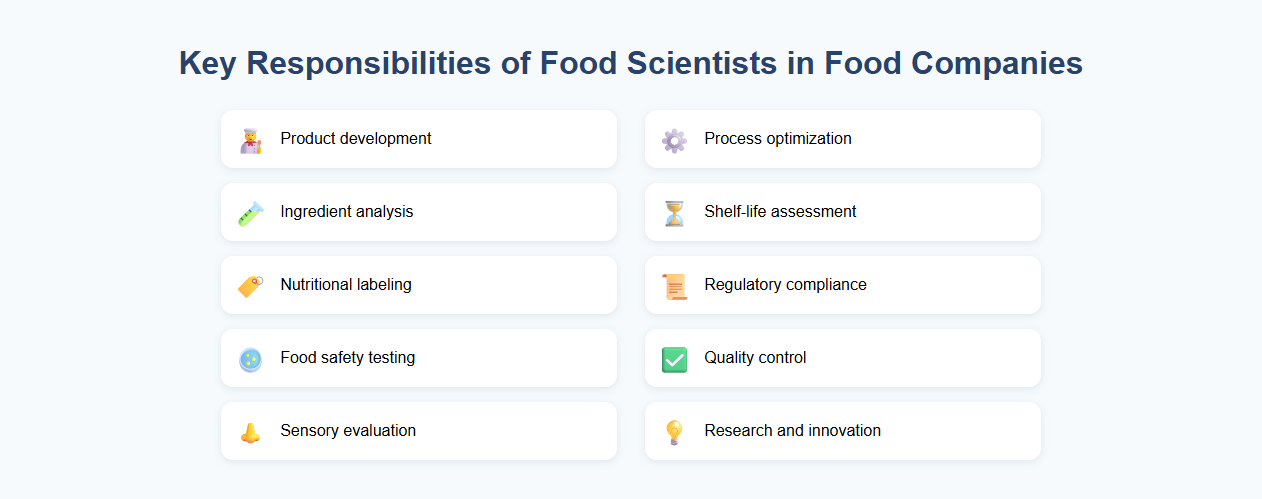 Key Responsibilities of Food Scientists in Food Companies

Product development

Ingredient analysis

Nutritional labeling

Food safety testing

Sensory evaluation

Process optimization

Shelf-life assessment

Regulatory compliance

Quality control

Research and innovation